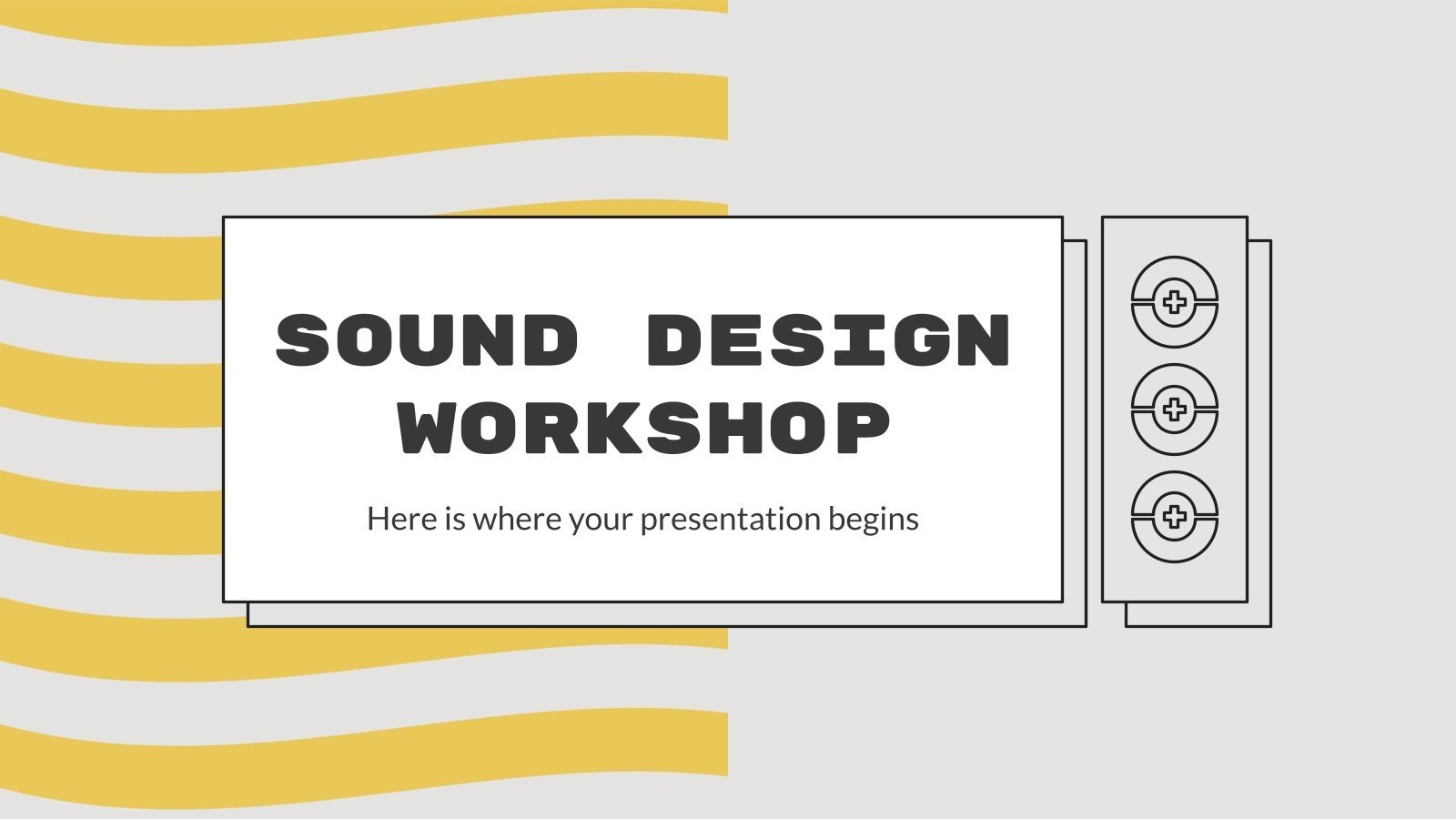 SOUND DESIGN WORKSHOP

Here is where your presentation begins